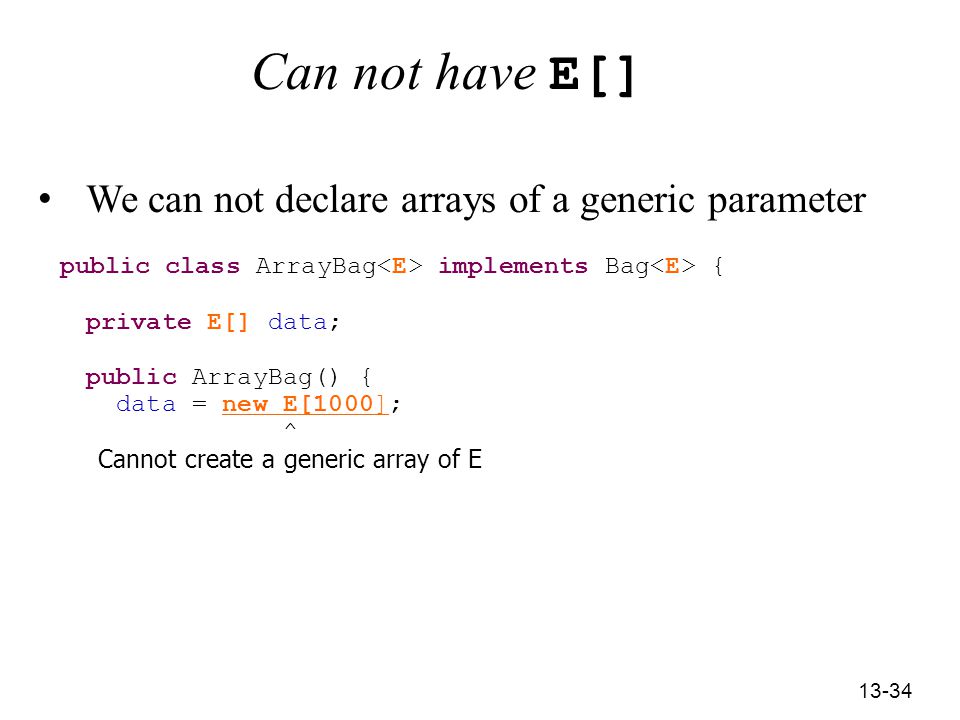 Can not have E[]

• We can not declare arrays of a generic parameter

public class ArrayBag<E> implements Bag<E> {

  private E[] data;

  public ArrayBag() {
    data = new E[1000];
             ^
Cannot create a generic array of E

13-34